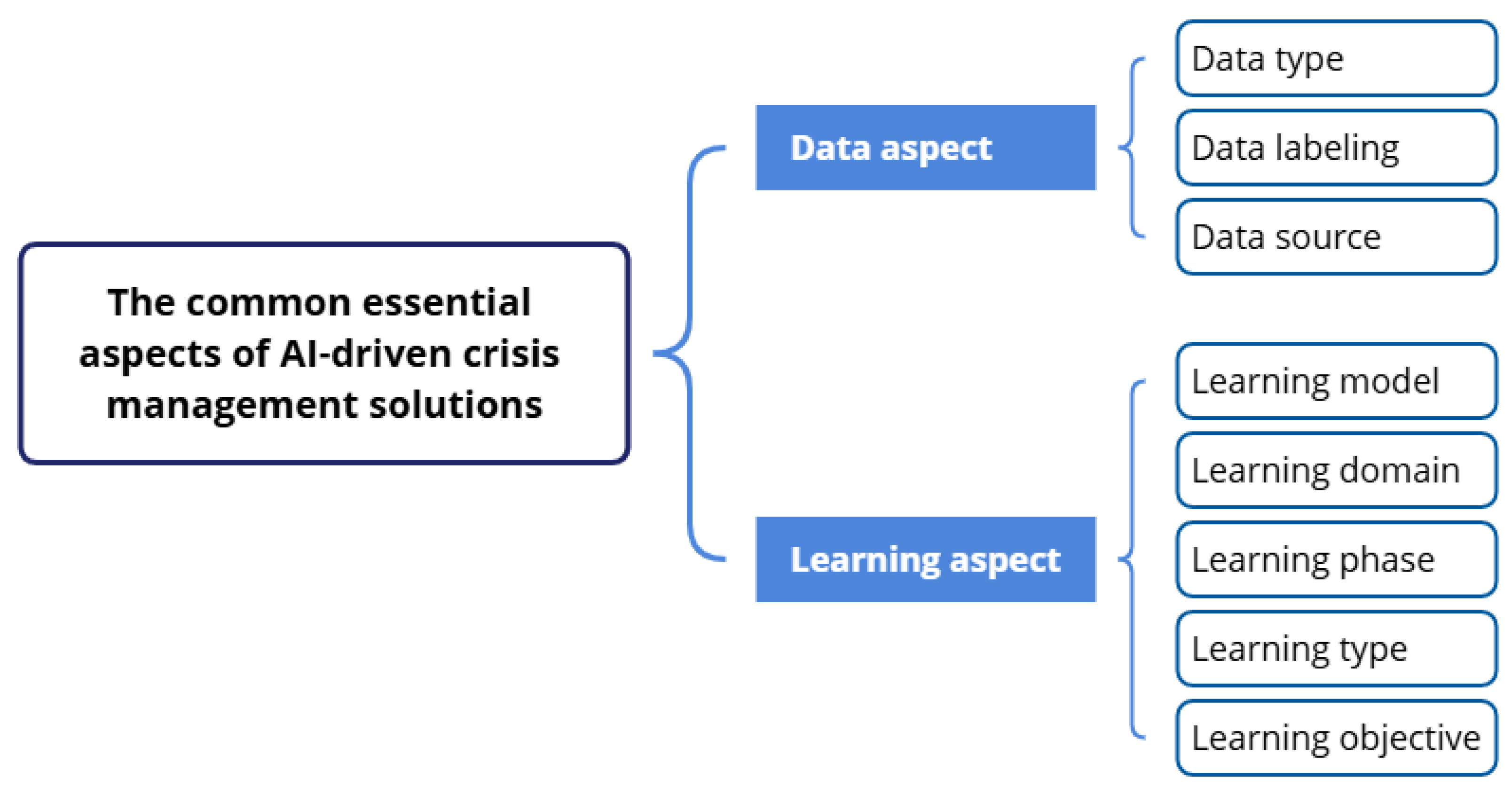 The common essential aspects of AI-driven crisis management solutions

Data aspect

Data type

Data labeling

Data source

Learning aspect

Learning model

Learning domain

Learning phase

Learning type

Learning objective